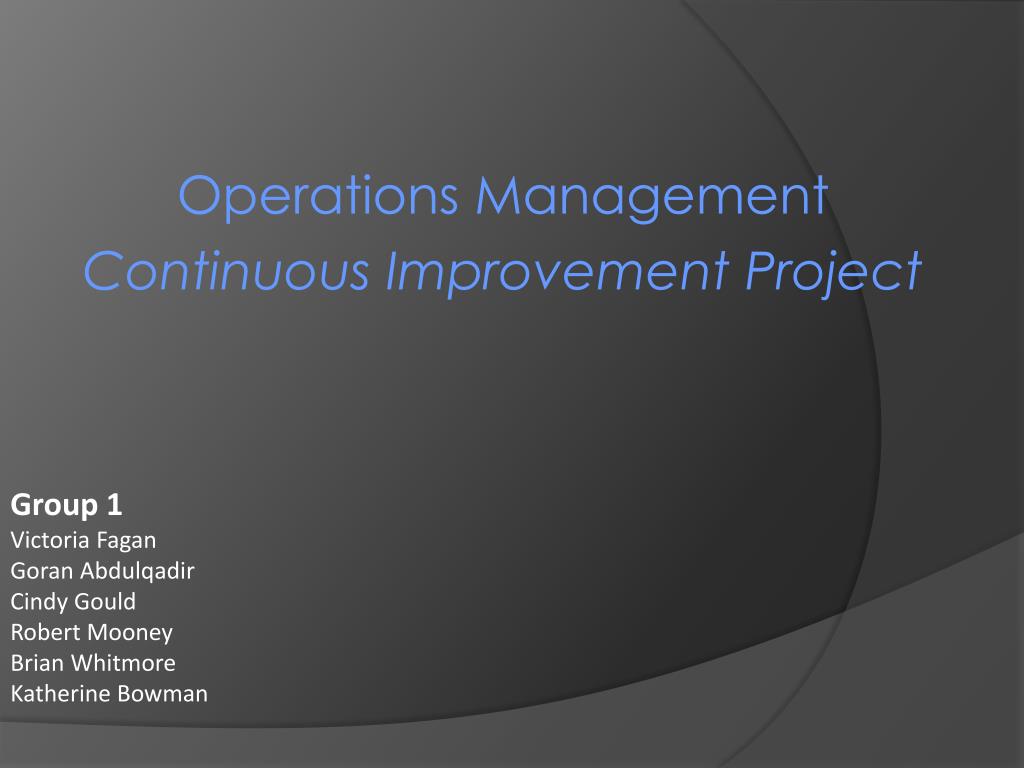 Operations Management
Continuous Improvement Project

Group 1
Victoria Fagan
Goran Abdulqadir
Cindy Gould
Robert Mooney
Brian Whitmore
Katherine Bowman